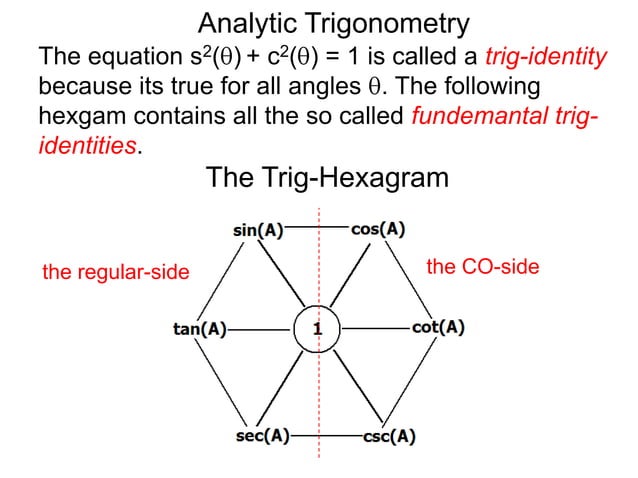 Analytic Trigonometry

The equation $s^2(\theta) + c^2(\theta) = 1$ is called a trig-identity because its true for all angles $\theta$. The following hexgam contains all the so called fundemantal trig-identities.

The Trig-Hexagram

sin(A)

cos(A)

the regular-side

the CO-side

tan(A)

1

cot(A)

sec(A)

csc(A)